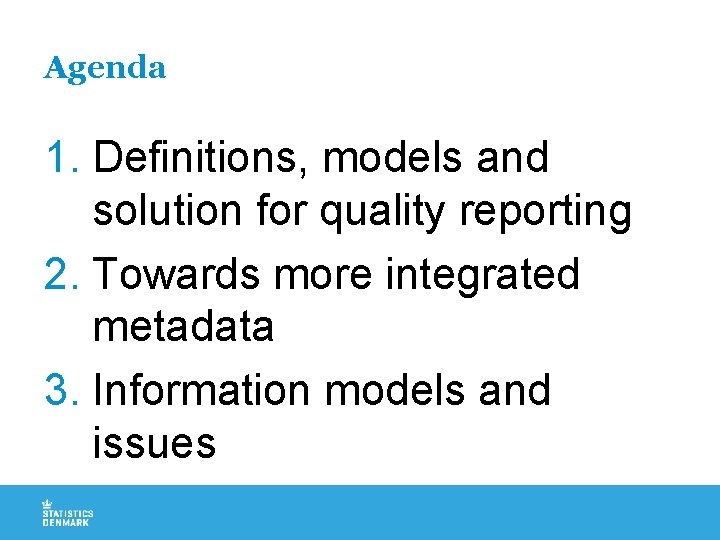 Agenda

1. Definitions, models and solution for quality reporting
2. Towards more integrated metadata
3. Information models and issues

STATISTICS DENMARK